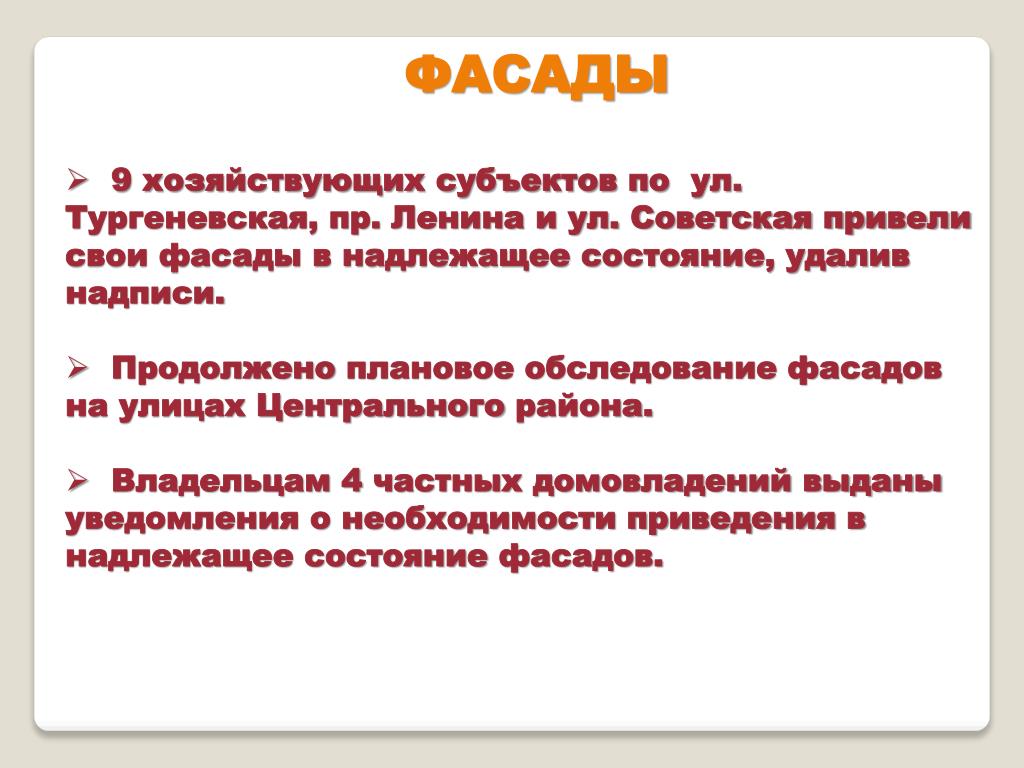 ФАСАДЫ

➢ 9 хозяйствующих субъектов по ул. Тургеневская, пр. Ленина и ул. Советская привели свои фасады в надлежащее состояние, удалив надписи.

➢ Продолжено плановое обследование фасадов на улицах Центрального района.

➢ Владельцам 4 частных домовладений выданы уведомления о необходимости приведения в надлежащее состояние фасадов.